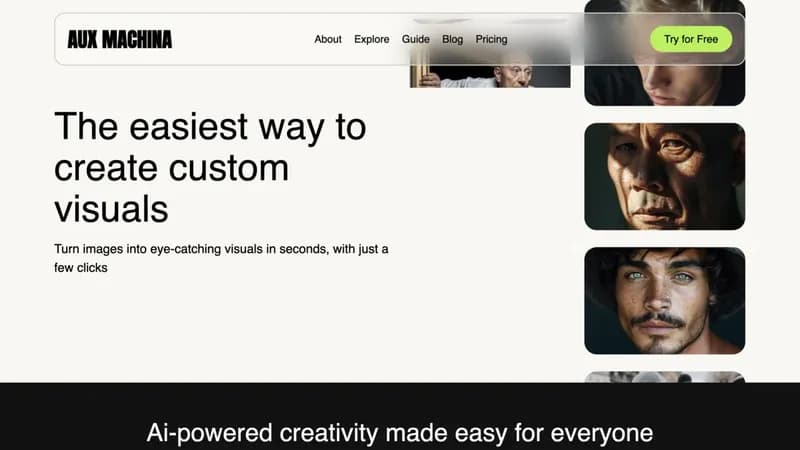 AUX MACHINA

About Explore Guide Blog Pricing

Try for Free

The easiest way to create custom visuals

Turn images into eye-catching visuals in seconds, with just a few clicks

Ai-powered creativity made easy for everyone